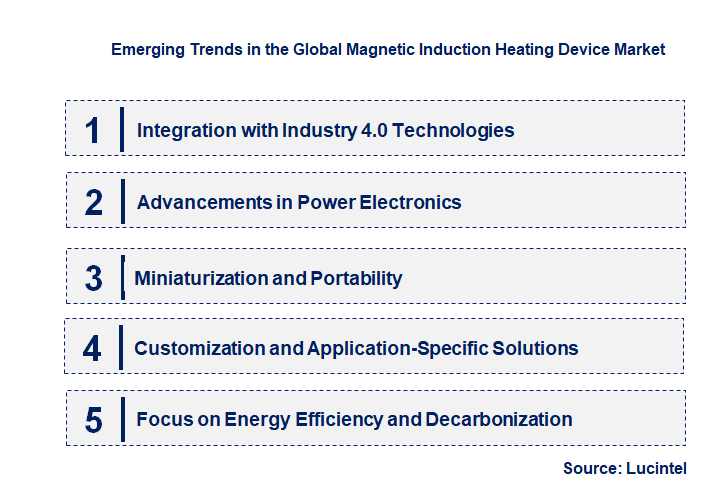 Emerging Trends in the Global Magnetic Induction Heating Device Market

1 Integration with Industry 4.0 Technologies

2 Advancements in Power Electronics

3 Miniaturization and Portability

4 Customization and Application-Specific Solutions

5 Focus on Energy Efficiency and Decarbonization

Source: Lucintel